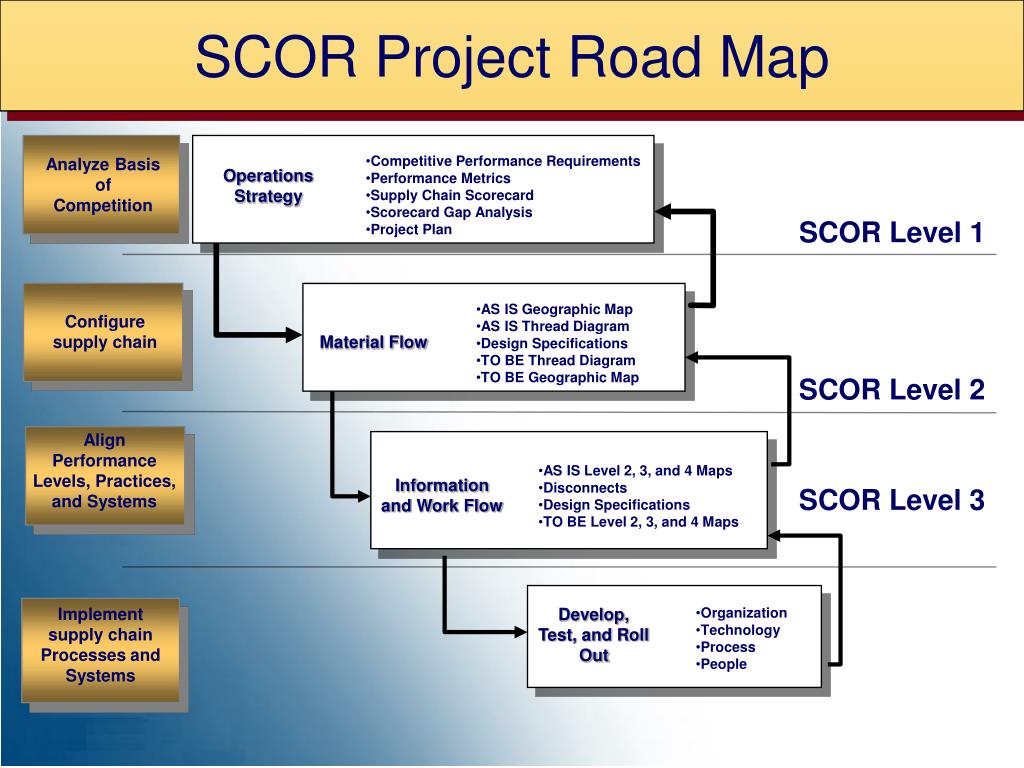 SCOR Project Road Map

Analyze Basis of Competition

Operations Strategy

•Competitive Performance Requirements
•Performance Metrics
•Supply Chain Scorecard
•Scorecard Gap Analysis
•Project Plan

SCOR Level 1

Configure supply chain

Material Flow

•AS IS Geographic Map
•AS IS Thread Diagram
•Design Specifications
•TO BE Thread Diagram
•TO BE Geographic Map

SCOR Level 2

Align Performance Levels, Practices, and Systems

Information and Work Flow

•AS IS Level 2, 3, and 4 Maps
•Disconnects
•Design Specifications
•TO BE Level 2, 3, and 4 Maps

SCOR Level 3

Implement supply chain Processes and Systems

Develop, Test, and Roll Out

•Organization
•Technology
•Process
•People